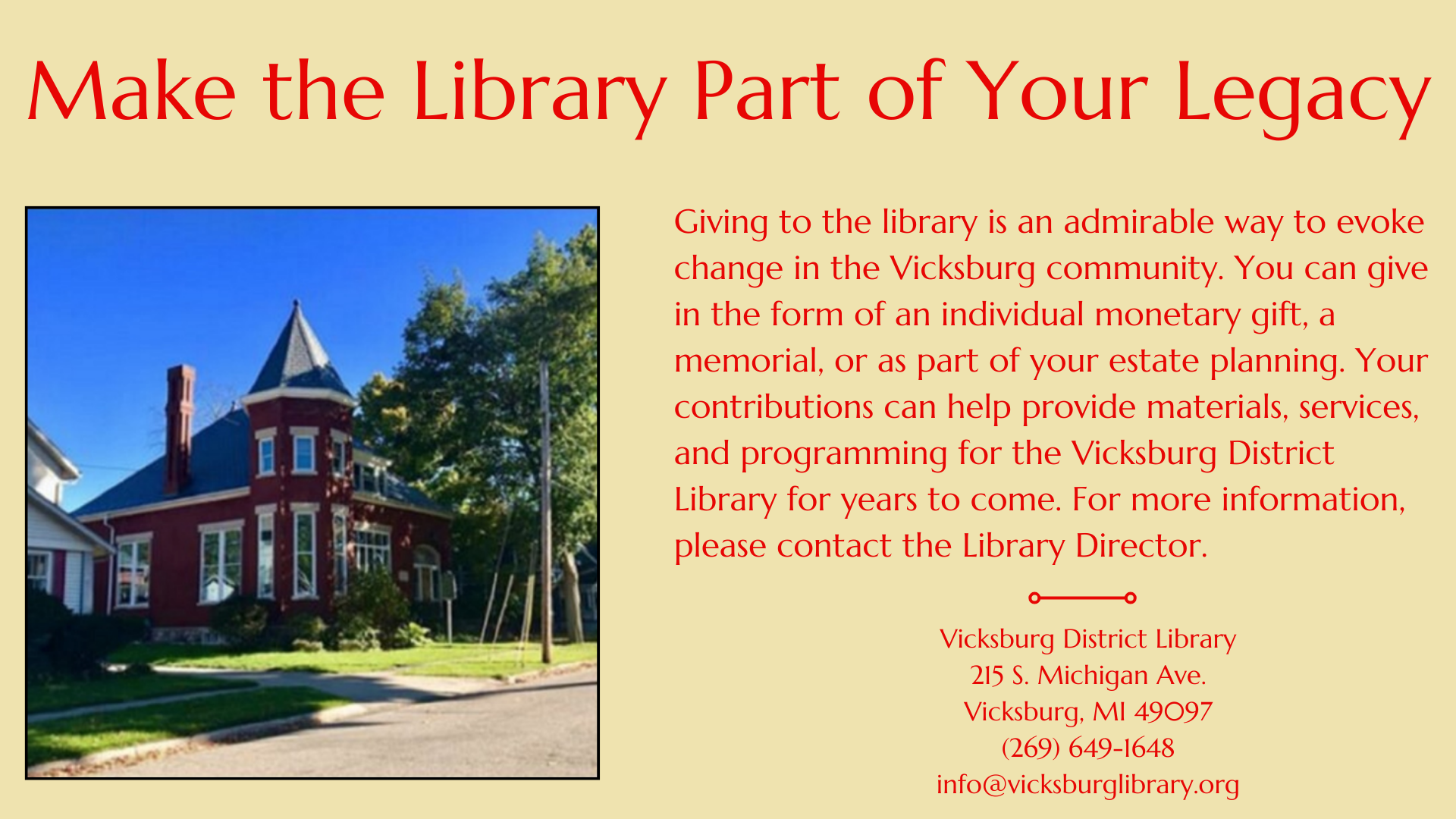 Make the Library Part of Your Legacy

Giving to the library is an admirable way to evoke change in the Vicksburg community. You can give in the form of an individual monetary gift, a memorial, or as part of your estate planning. Your contributions can help provide materials, services, and programming for the Vicksburg District Library for years to come. For more information, please contact the Library Director.

Vicksburg District Library
215 S. Michigan Ave.
Vicksburg, MI 49097
(269) 649-1648
info@vicksburglibrary.org